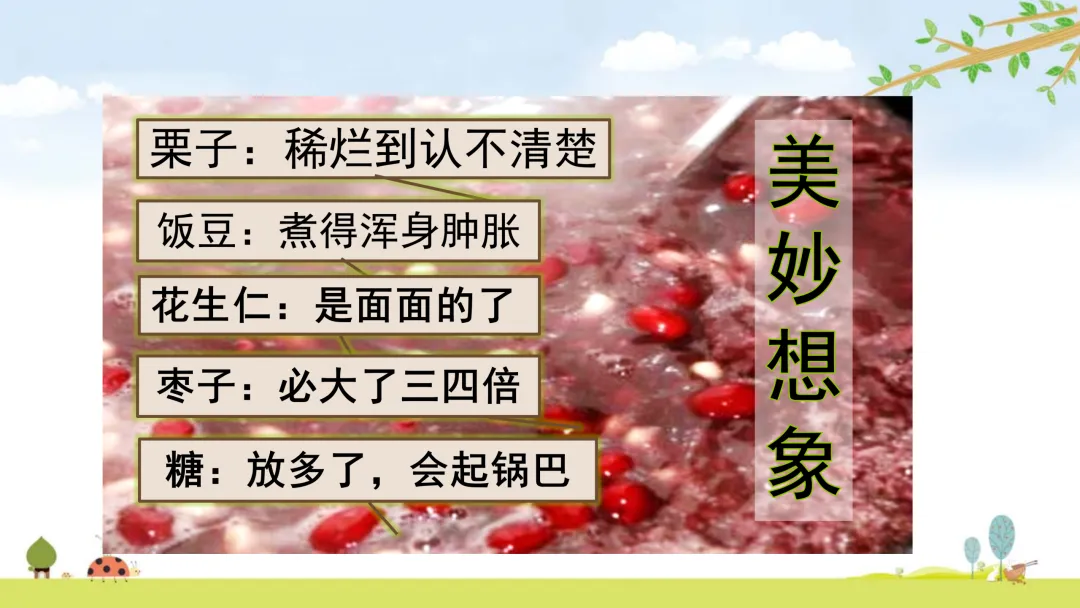 栗子：稀烂到认不清楚

饭豆：煮得浑身肿胀

花生仁：是面面的了

枣子：必大了三四倍

糖：放多了，会起锅巴

美妙想象